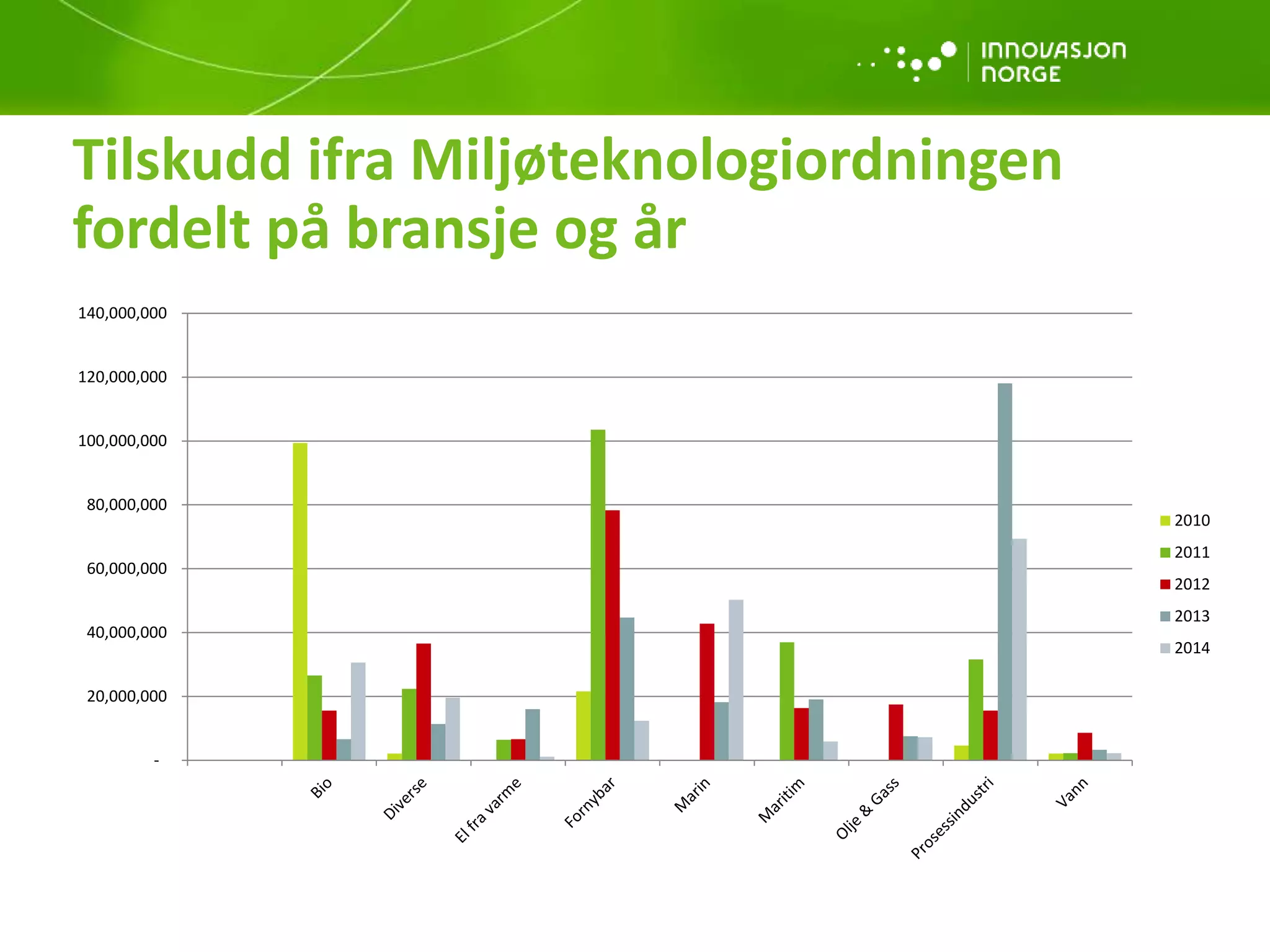 INNOVASJON NORGE

Tilskudd ifra Miljøteknologiordningen fordelt på bransje og år

140,000,000
120,000,000
100,000,000
80,000,000
60,000,000
40,000,000
20,000,000
-

Bio
Diverse
El fra varme
Fornybar
Marin
Maritim
Olje & Gass
Prosessindustri
Vann

2010
2011
2012
2013
2014